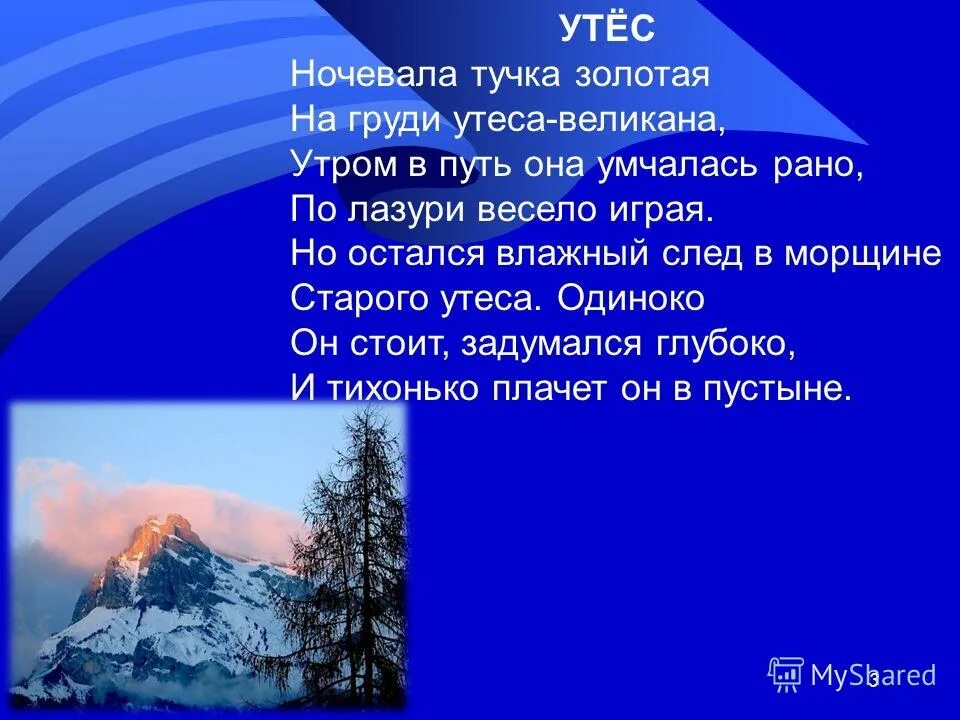 УТЁС

Ночевала тучка золотая
На груди утеса-великана,
Утром в путь она умчалась рано,
По лазури весело играя.
Но остался влажный след в морщине
Старого утеса. Одиноко
Он стоит, задумался глубоко,
И тихонько плачет он в пустыне.

MyShared

3